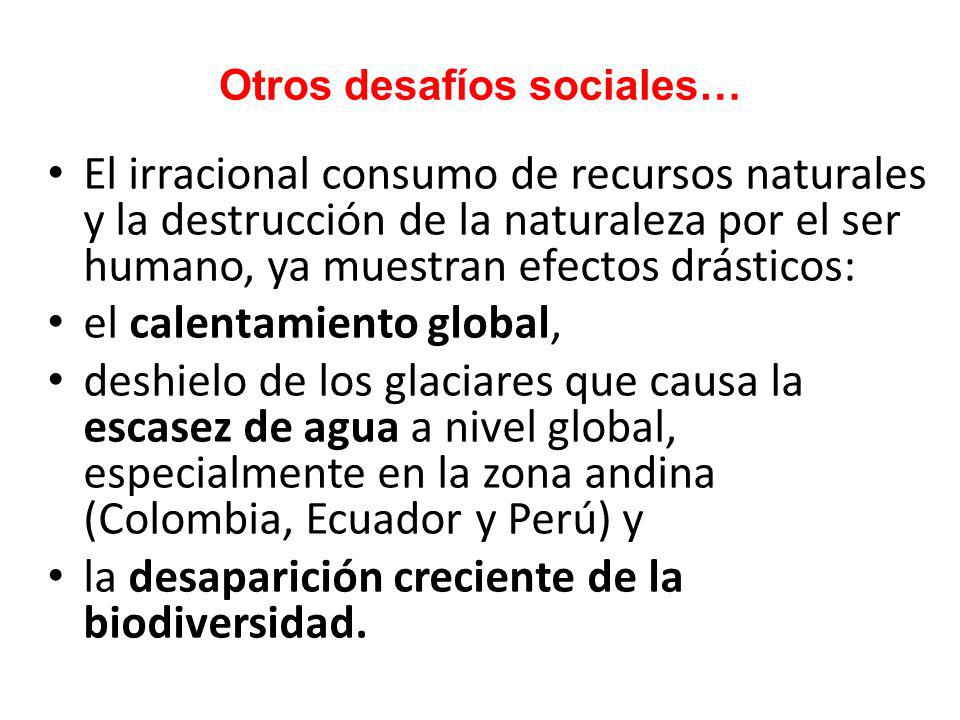 Otros desafíos sociales…

• El irracional consumo de recursos naturales y la destrucción de la naturaleza por el ser humano, ya muestran efectos drásticos:
• el calentamiento global,
• deshielo de los glaciares que causa la escasez de agua a nivel global, especialmente en la zona andina (Colombia, Ecuador y Perú) y
• la desaparición creciente de la biodiversidad.